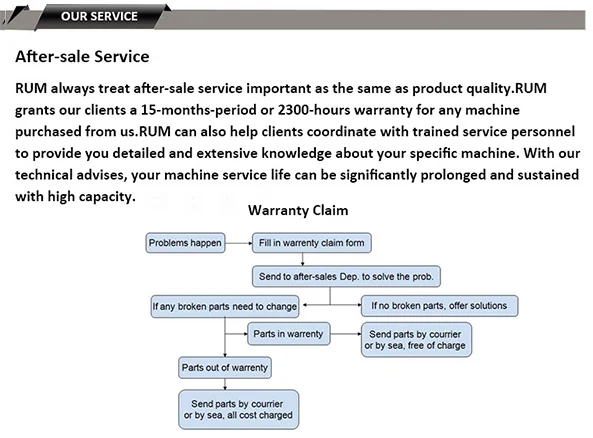 OUR SERVICE

After-sale Service

RUM always treat after-sale service important as the same as product quality.RUM grants our clients a 15-months-period or 2300-hours warranty for any machine purchased from us.RUM can also help clients coordinate with trained service personnel to provide you detailed and extensive knowledge about your specific machine. With our technical advises, your machine service life can be significantly prolonged and sustained with high capacity.

Warranty Claim

Problems happen

Fill in warrenty claim form

Send to after-sales Dep. to solve the prob.

If any broken parts need to change

If no broken parts, offer solutions

Parts in warrenty

Send parts by courrier or by sea, free of charge

Parts out of warrenty

Send parts by courrier or by sea, all cost charged